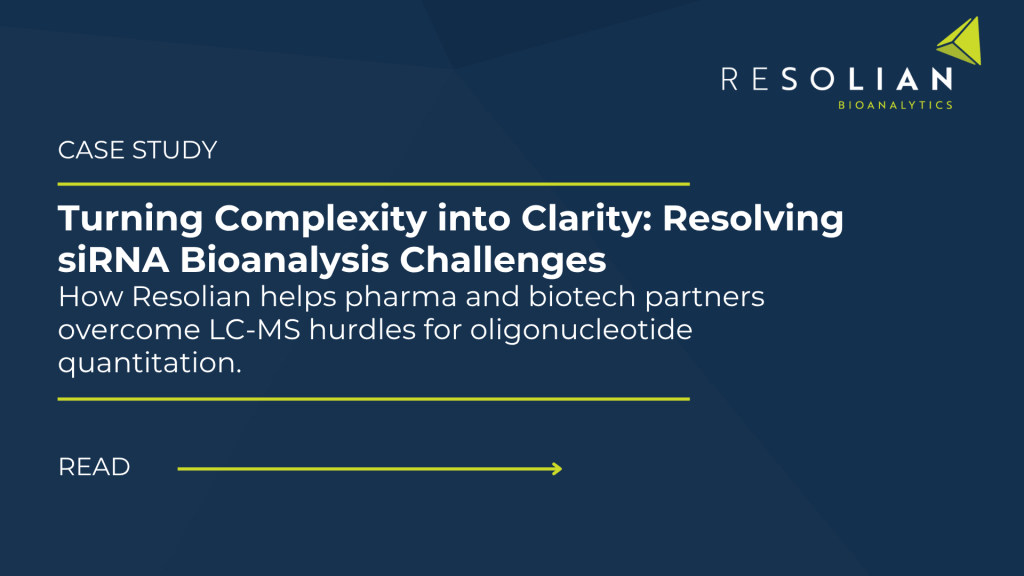 RESOLIAN
BIOANALYTICS

CASE STUDY

Turning Complexity into Clarity: Resolving siRNA Bioanalysis Challenges

How Resolian helps pharma and biotech partners overcome LC-MS hurdles for oligonucleotide quantitation.

READ